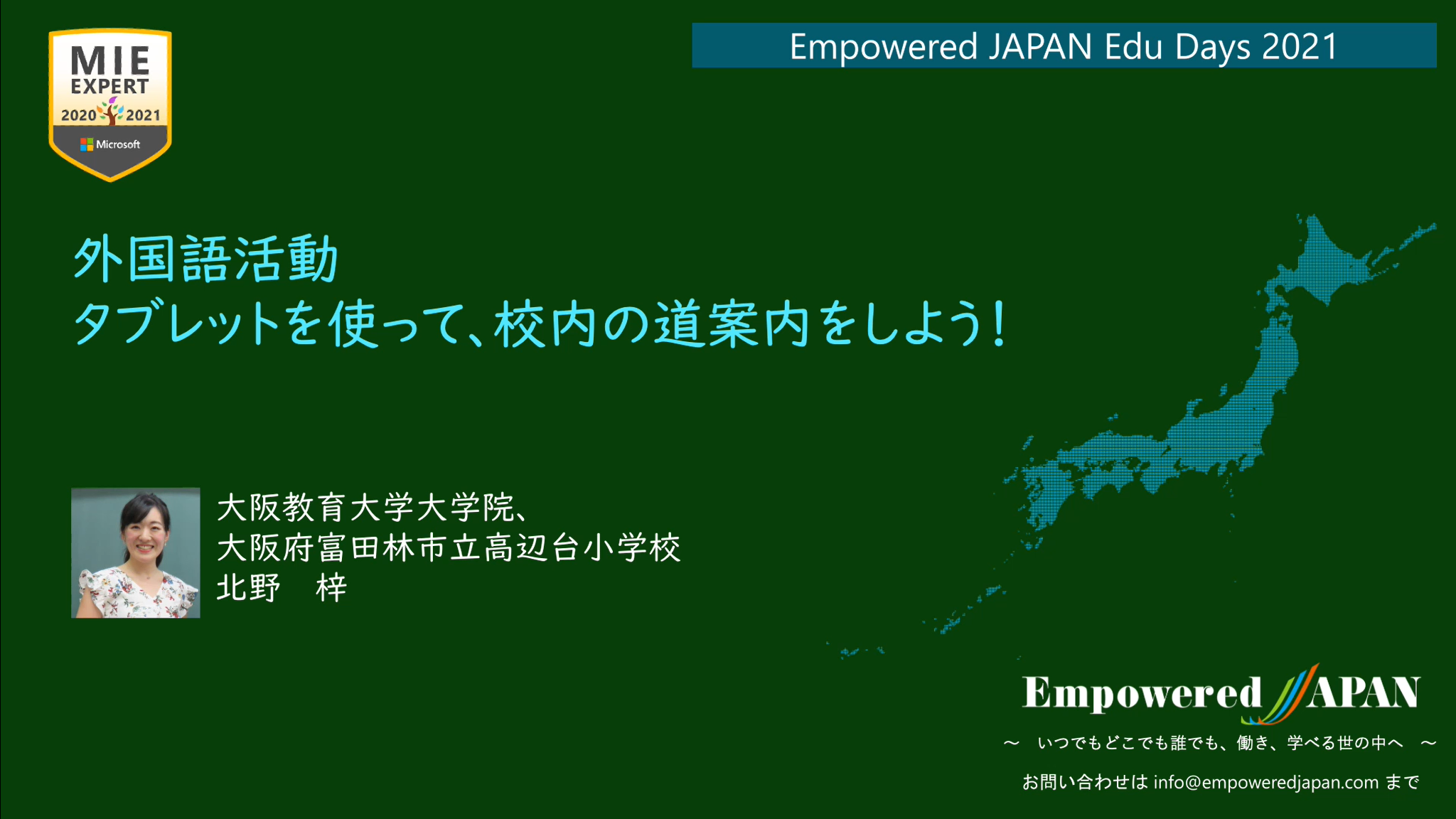 MIE EXPERT
2020 2021
Microsoft

Empowered JAPAN Edu Days 2021

外国語活動
タブレットを使って、校内の道案内をしよう！

大阪教育大学大学院、
大阪府富田林市立高辺台小学校
北野　梓

Empowered JAPAN
～　いつでもどこでも誰でも、働き、学べる世の中へ　～
お問い合わせは info@empoweredjapan.com まで